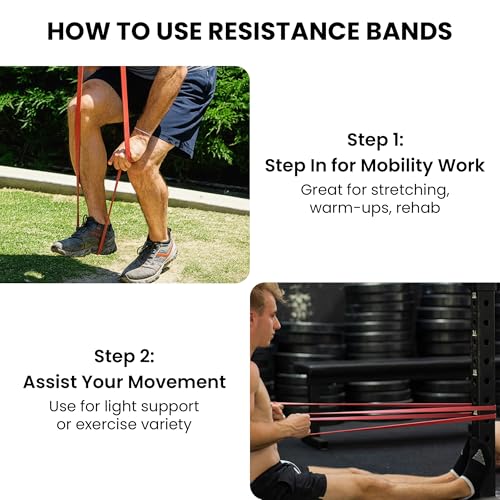 HOW TO USE RESISTANCE BANDS

Step 1:
Step In for Mobility Work
Great for stretching, warm-ups, rehab

Step 2:
Assist Your Movement
Use for light support or exercise variety